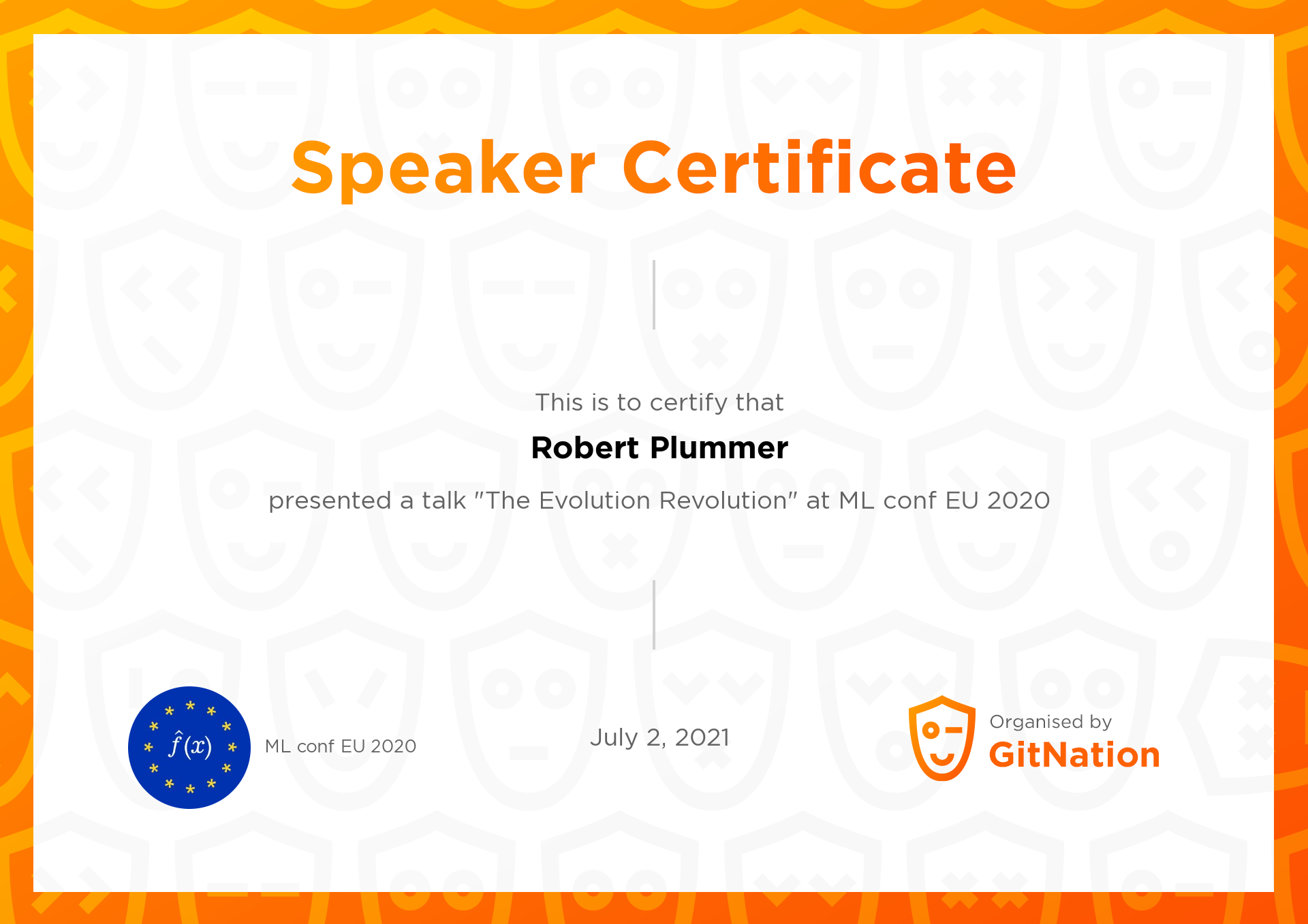 Speaker Certificate

This is to certify that

Robert Plummer

presented a talk "The Evolution Revolution" at ML conf EU 2020

$\hat{f}(x)$

ML conf EU 2020

July 2, 2021

Organised by

GitNation